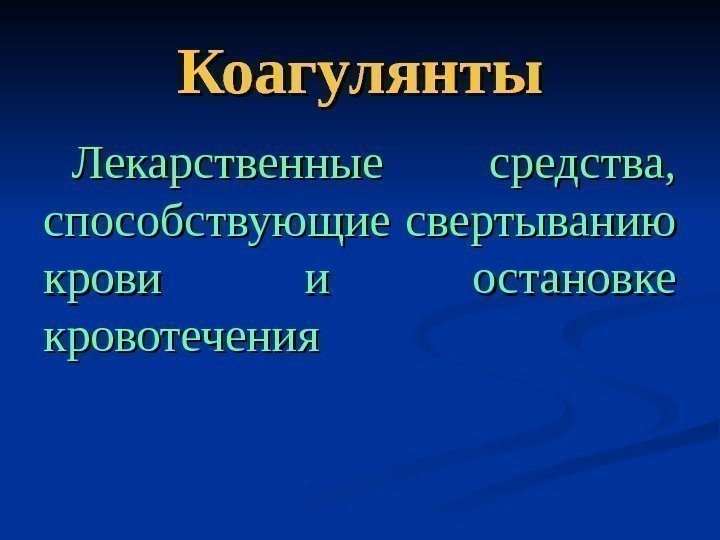 Коагулянты

Лекарственные средства, способствующие свертыванию крови и остановке кровотечения